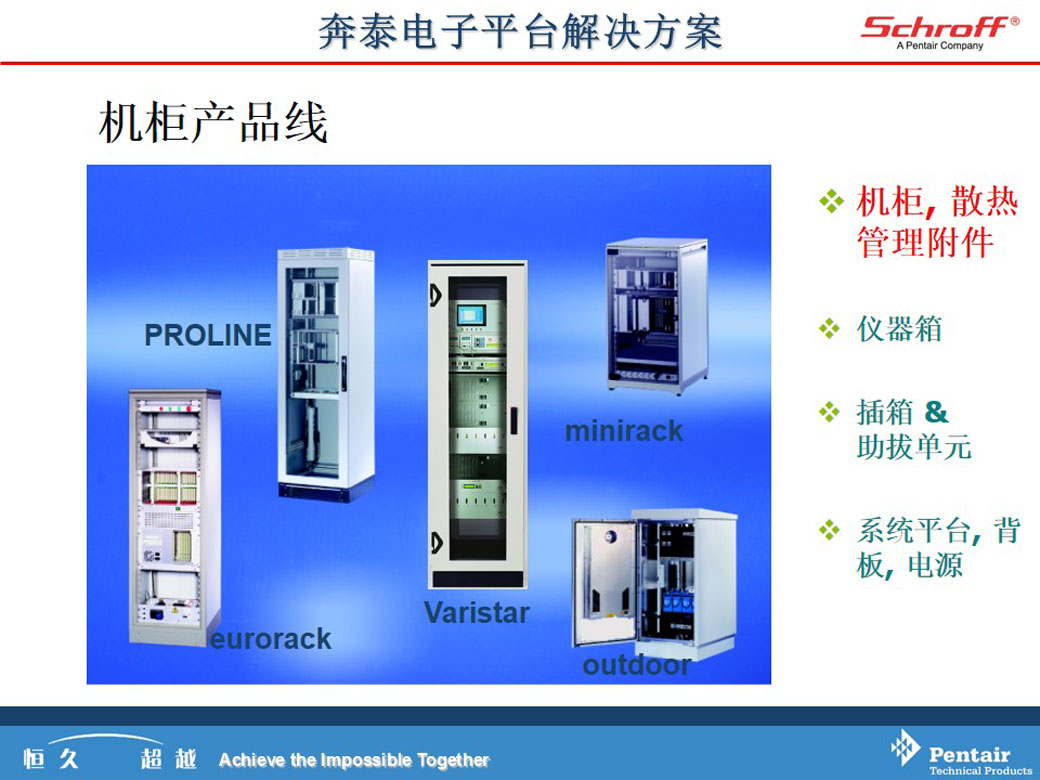 奔泰电子平台解决方案

Schroff®
A Pentair Company

机柜产品线

PROLINE

minirack

Varistar

eurorack

outdoor

❖ 机柜, 散热管理附件

❖ 仪器箱

❖ 插箱 & 助拔单元

❖ 系统平台, 背板, 电源

恒久 超越 Achieve the Impossible Together

Pentair
Technical Products